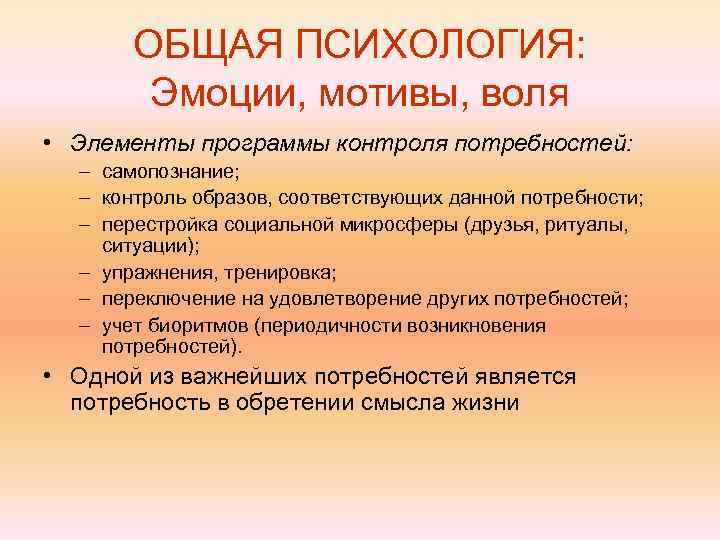 ОБЩАЯ ПСИХОЛОГИЯ:
Эмоции, мотивы, воля

• Элементы программы контроля потребностей:
– самопознание;
– контроль образов, соответствующих данной потребности;
– перестройка социальной микросферы (друзья, ритуалы, ситуации);
– упражнения, тренировка;
– переключение на удовлетворение других потребностей;
– учет биоритмов (периодичности возникновения потребностей).

• Одной из важнейших потребностей является потребность в обретении смысла жизни